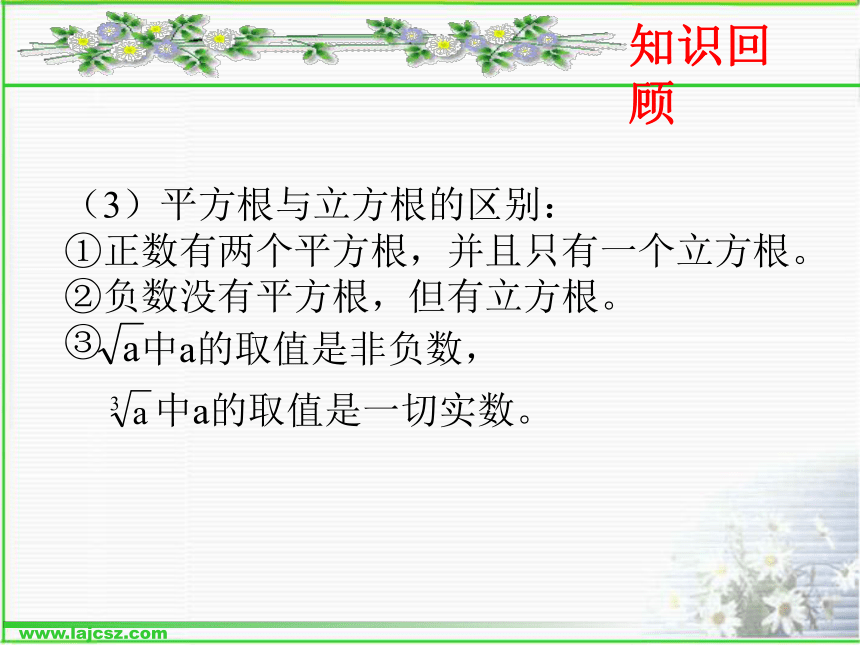 知识回顾

（3）平方根与立方根的区别：
①正数有两个平方根，并且只有一个立方根。
②负数没有平方根，但有立方根。
③$\sqrt{a}$中a的取值是非负数，
$\sqrt[3]{a}$中a的取值是一切实数。

www.lajcsz.com